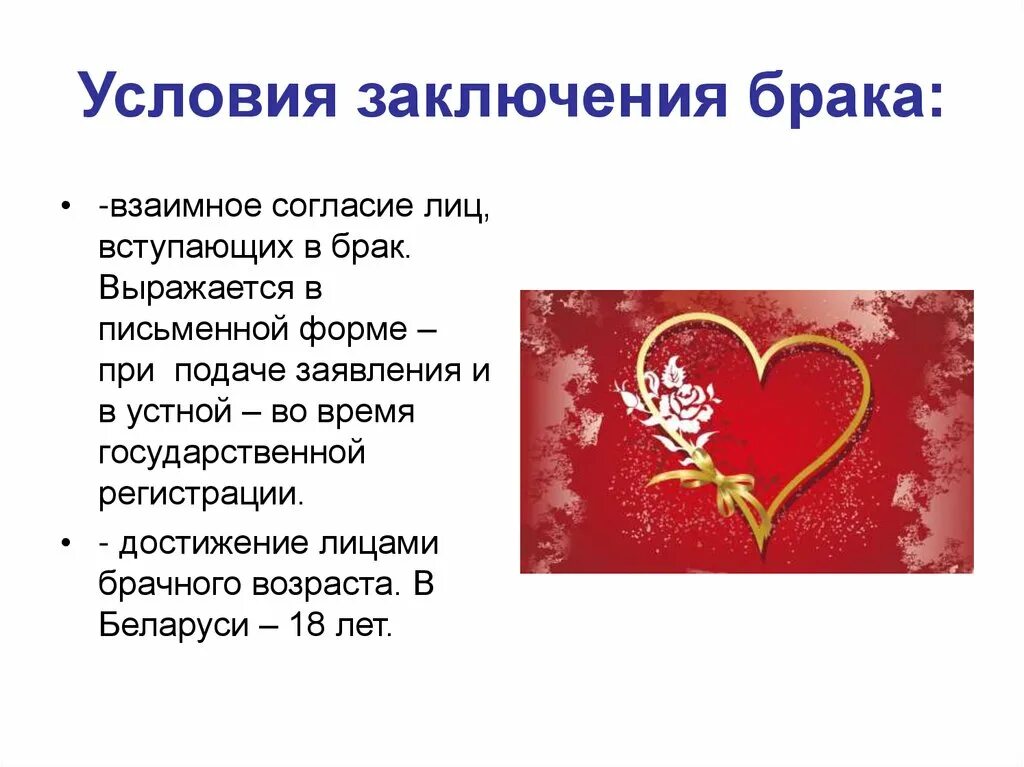 Условия заключения брака:

• -взаимное согласие лиц, вступающих в брак. Выражается в письменной форме – при подаче заявления и в устной – во время государственной регистрации.

• - достижение лицами брачного возраста. В Беларуси – 18 лет.